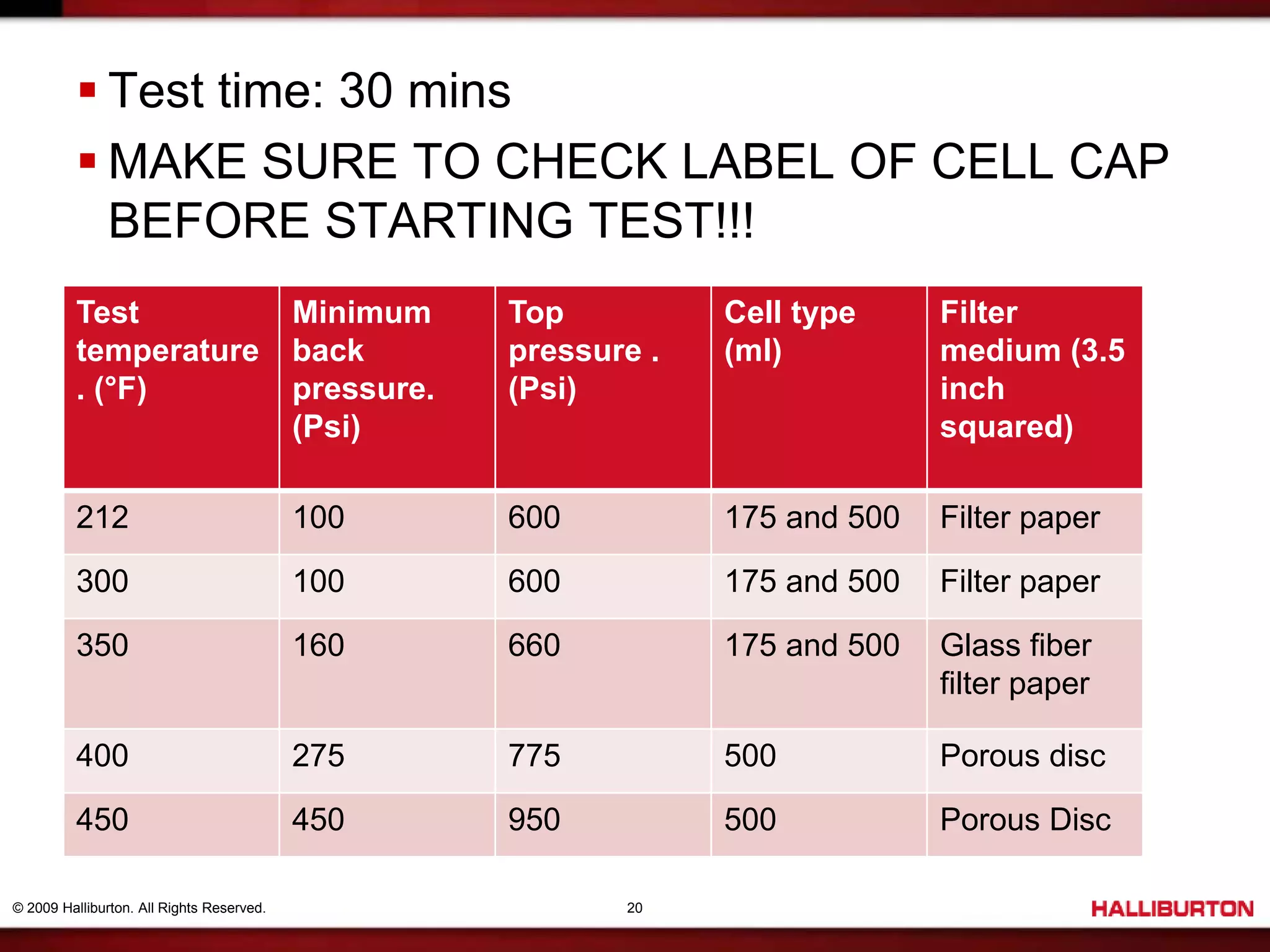 ▪ Test time: 30 mins

▪ MAKE SURE TO CHECK LABEL OF CELL CAP BEFORE STARTING TEST!!!

| Test temperature . (°F) | Minimum back pressure. (Psi) | Top pressure . (Psi) | Cell type (ml) | Filter medium (3.5 inch squared) |
|---|---|---|---|---|
| 212 | 100 | 600 | 175 and 500 | Filter paper |
| 300 | 100 | 600 | 175 and 500 | Filter paper |
| 350 | 160 | 660 | 175 and 500 | Glass fiber filter paper |
| 400 | 275 | 775 | 500 | Porous disc |
| 450 | 450 | 950 | 500 | Porous Disc |

© 2009 Halliburton. All Rights Reserved.

20

HALLIBURTON